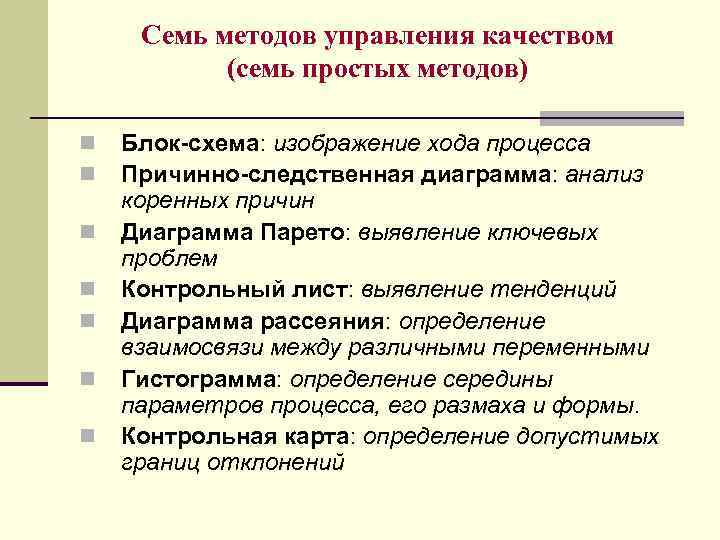 Семь методов управления качеством
(семь простых методов)

Блок-схема: изображение хода процесса

Причинно-следственная диаграмма: анализ коренных причин

Диаграмма Парето: выявление ключевых проблем

Контрольный лист: выявление тенденций

Диаграмма рассеяния: определение взаимосвязи между различными переменными

Гистограмма: определение середины параметров процесса, его размаха и формы.

Контрольная карта: определение допустимых границ отклонений